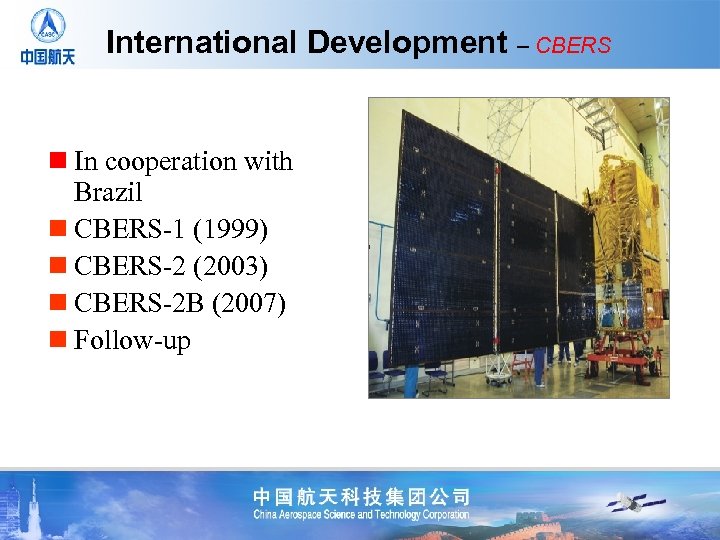 CASC
中国航天

International Development – CBERS

In cooperation with Brazil
CBERS-1 (1999)
CBERS-2 (2003)
CBERS-2B (2007)
Follow-up

中国航天科技集团公司
China Aerospace Science and Technology Corporation